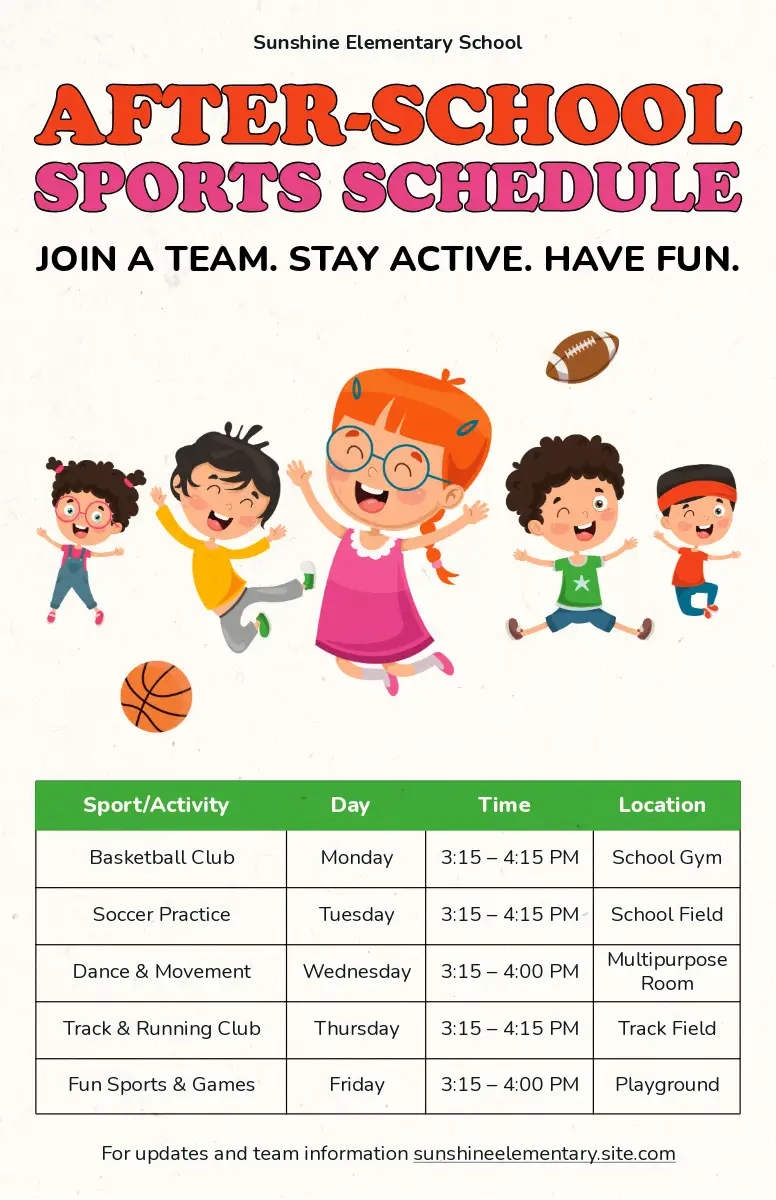 Sunshine Elementary School

AFTER-SCHOOL SPORTS SCHEDULE

JOIN A TEAM. STAY ACTIVE. HAVE FUN.

| Sport/Activity | Day | Time | Location |
|---|---|---|---|
| Basketball Club | Monday | 3:15 – 4:15 PM | School Gym |
| Soccer Practice | Tuesday | 3:15 – 4:15 PM | School Field |
| Dance & Movement | Wednesday | 3:15 – 4:00 PM | Multipurpose Room |
| Track & Running Club | Thursday | 3:15 – 4:15 PM | Track Field |
| Fun Sports & Games | Friday | 3:15 – 4:00 PM | Playground |

For updates and team information sunshineelementary.site.com